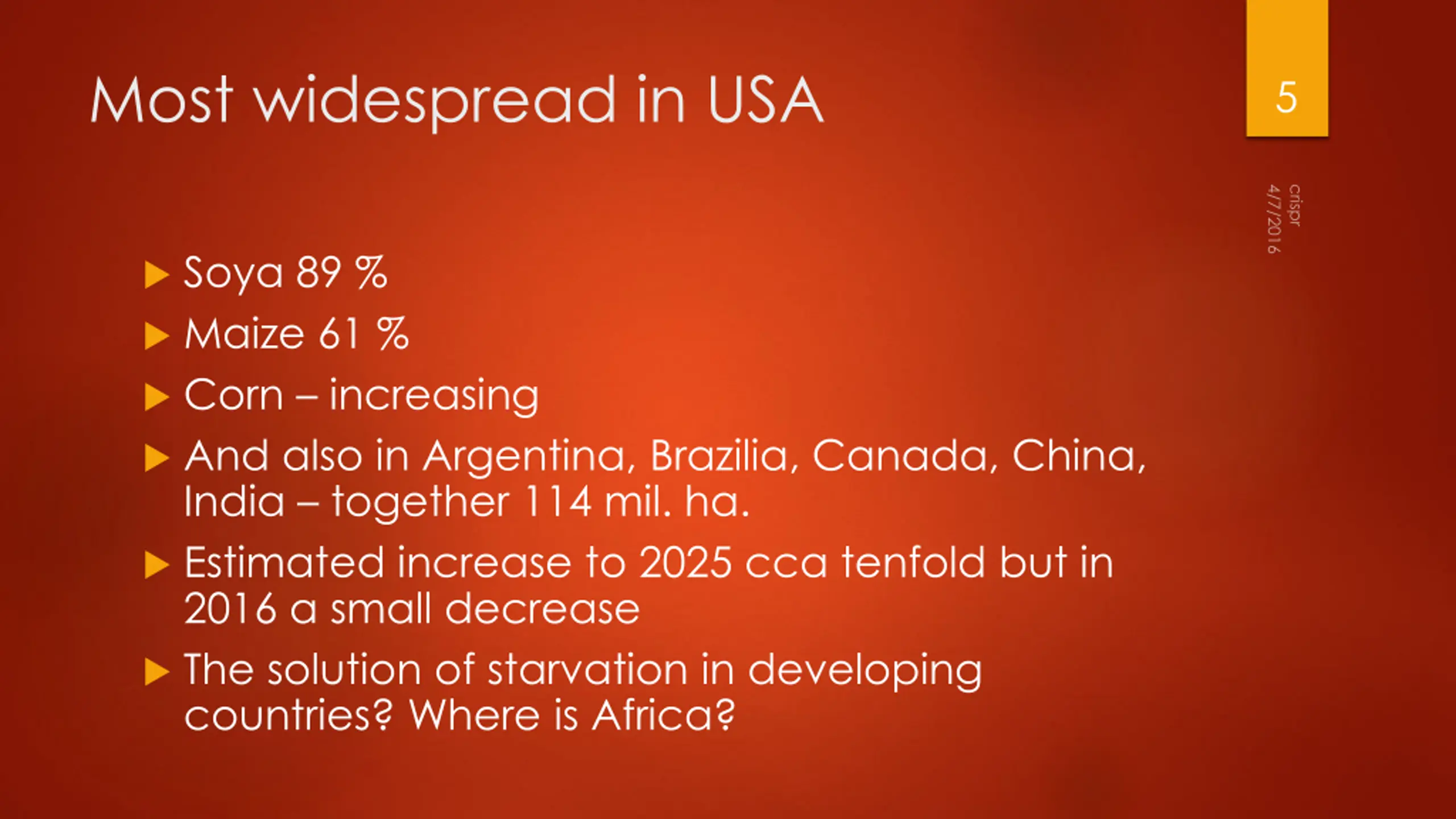 Most widespread in USA

5

crispr
4/7/2016

▶ Soya 89 %
▶ Maize 61 %
▶ Corn – increasing
▶ And also in Argentina, Brazilia, Canada, China, India – together 114 mil. ha.
▶ Estimated increase to 2025 cca tenfold but in 2016 a small decrease
▶ The solution of starvation in developing countries? Where is Africa?